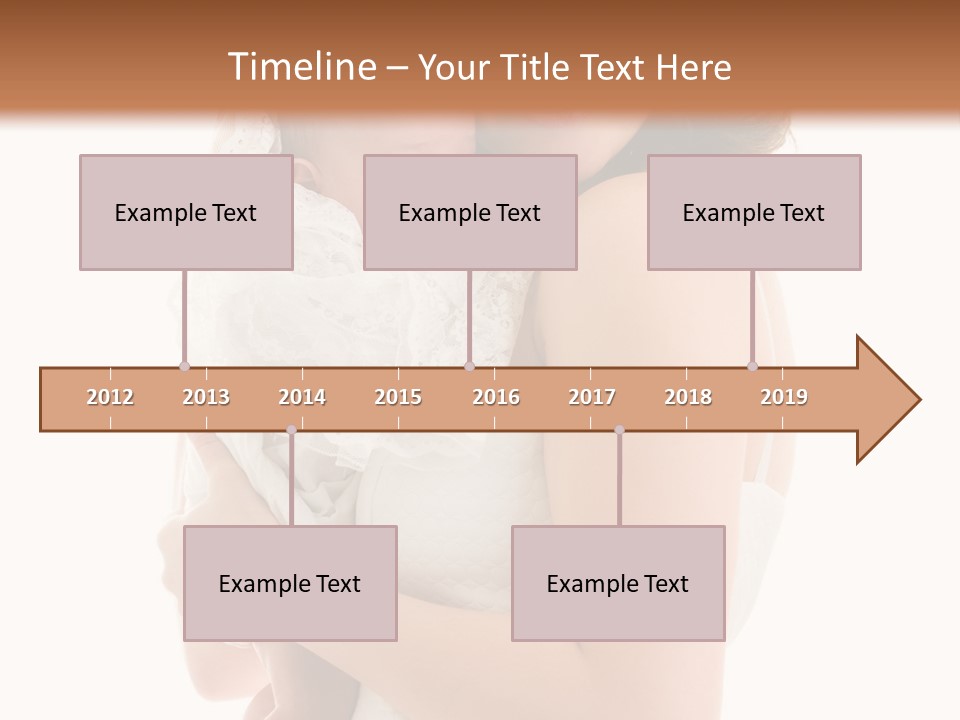 Timeline – Your Title Text Here

Example Text

Example Text

Example Text

2012 2013 2014 2015 2016 2017 2018 2019

Example Text

Example Text